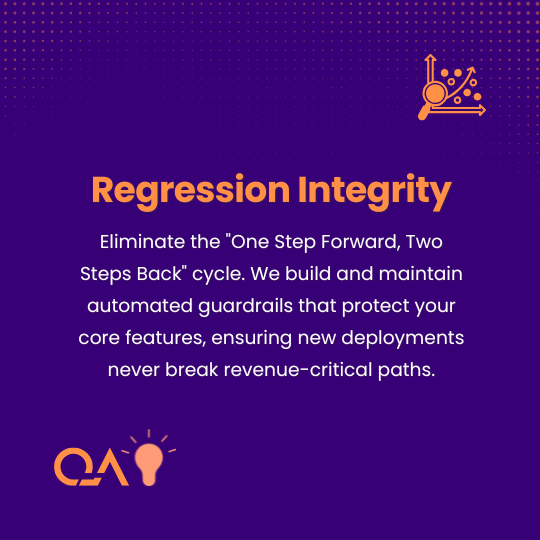 Regression Integrity

Eliminate the "One Step Forward, Two Steps Back" cycle. We build and maintain automated guardrails that protect your core features, ensuring new deployments never break revenue-critical paths.

QA